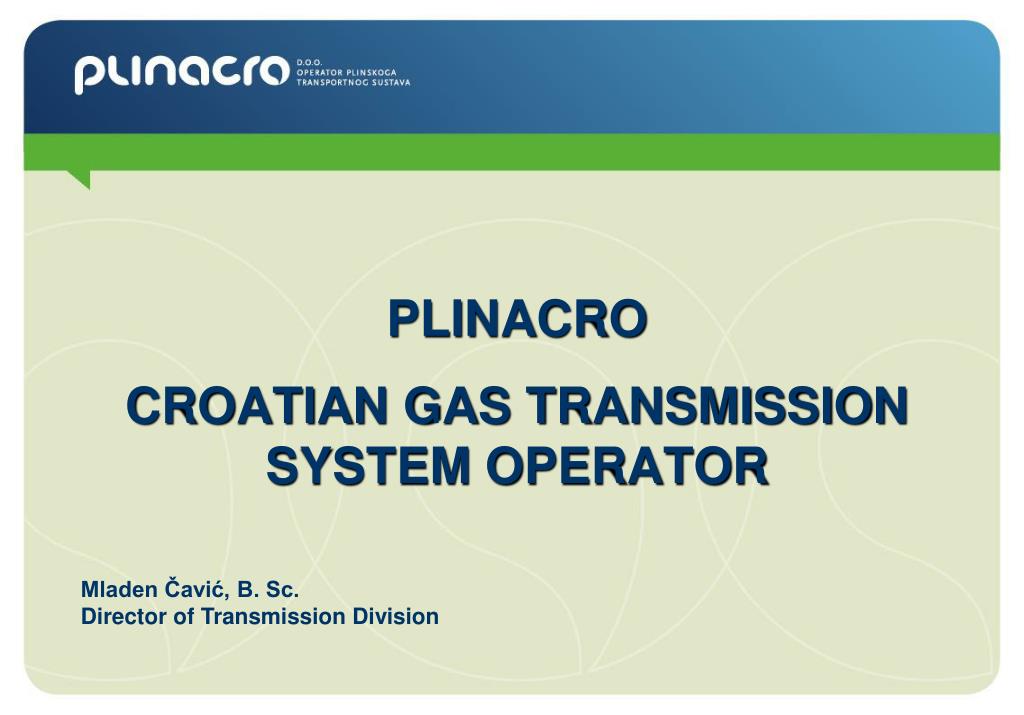 plinacro D.O.O. OPERATOR PLINSKOGA TRANSPORTNOG SUSTAVA

PLINACRO

CROATIAN GAS TRANSMISSION SYSTEM OPERATOR

Mladen Čavić, B. Sc.
Director of Transmission Division